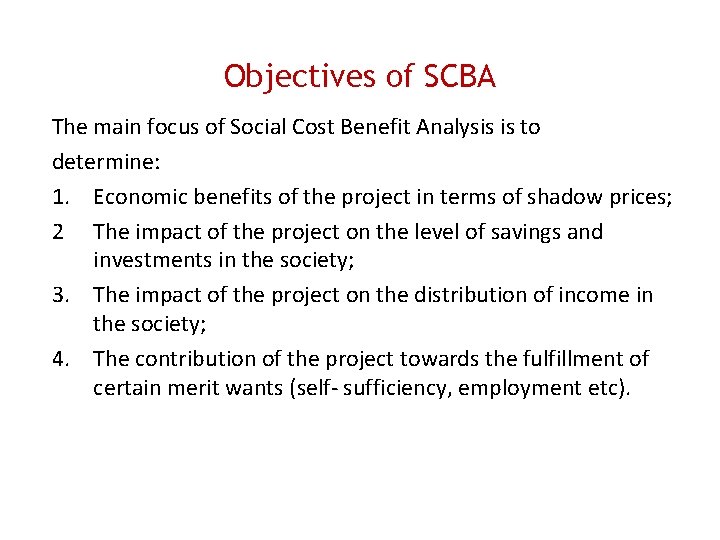 Objectives of SCBA

The main focus of Social Cost Benefit Analysis is to determine:

1. Economic benefits of the project in terms of shadow prices;
2 The impact of the project on the level of savings and investments in the society;
3. The impact of the project on the distribution of income in the society;
4. The contribution of the project towards the fulfillment of certain merit wants (self- sufficiency, employment etc).